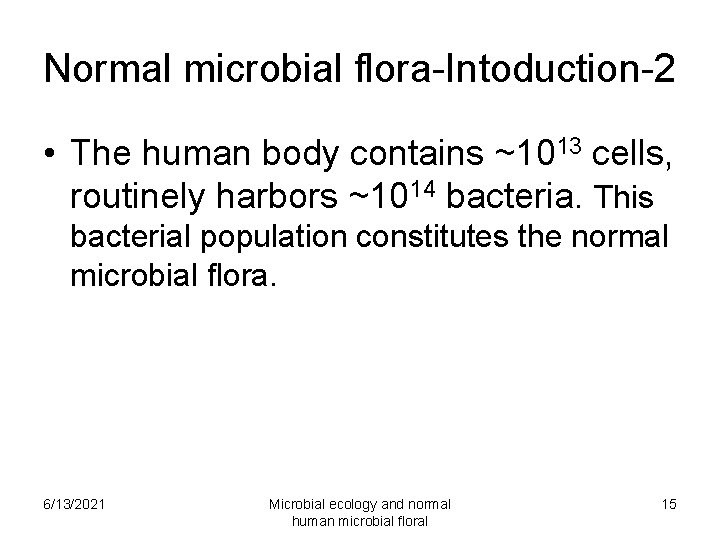 Normal microbial flora-Intoduction-2

• The human body contains ~$10^{13}$ cells, routinely harbors ~$10^{14}$ bacteria. This bacterial population constitutes the normal microbial flora.

6/13/2021

Microbial ecology and normal human microbial floral

15